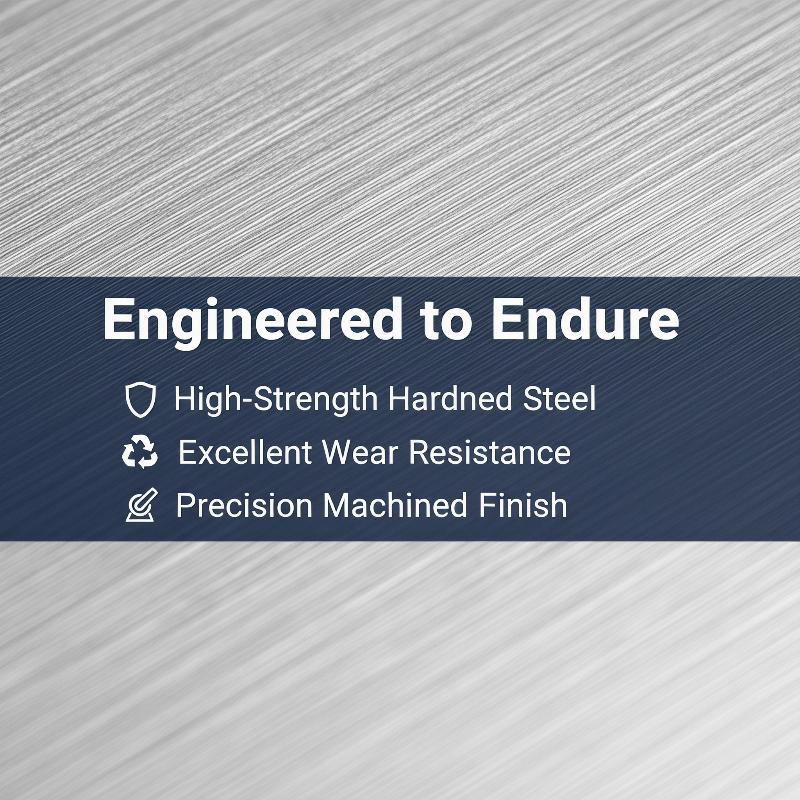 Engineered to Endure

High-Strength Hardned Steel

Excellent Wear Resistance

Precision Machined Finish